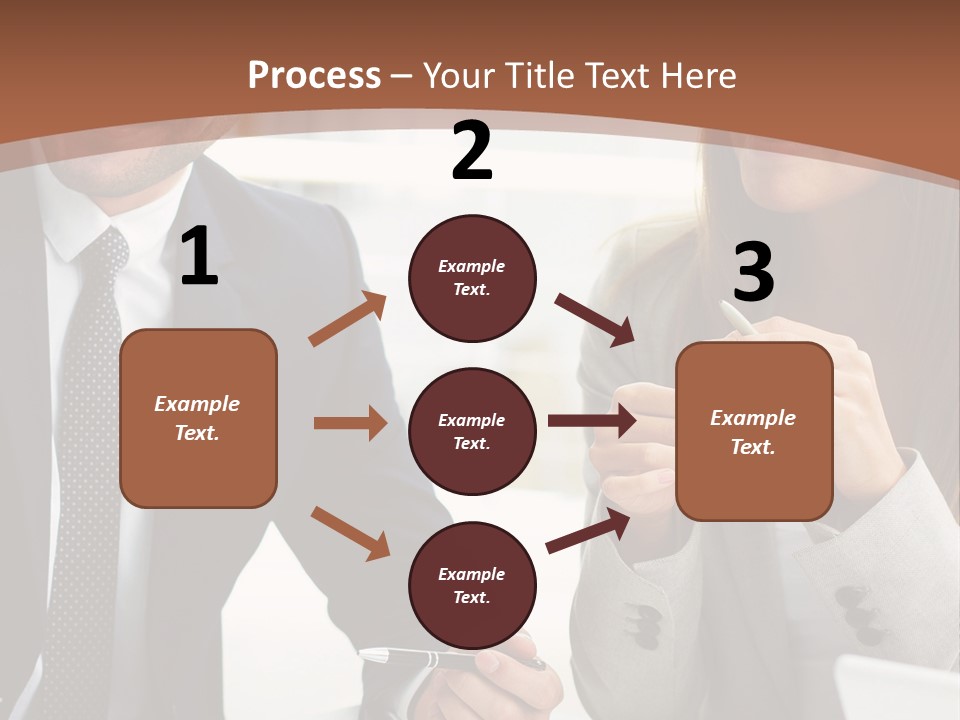 Process – Your Title Text Here

1

Example Text.

2

Example Text.

Example Text.

Example Text.

3

Example Text.